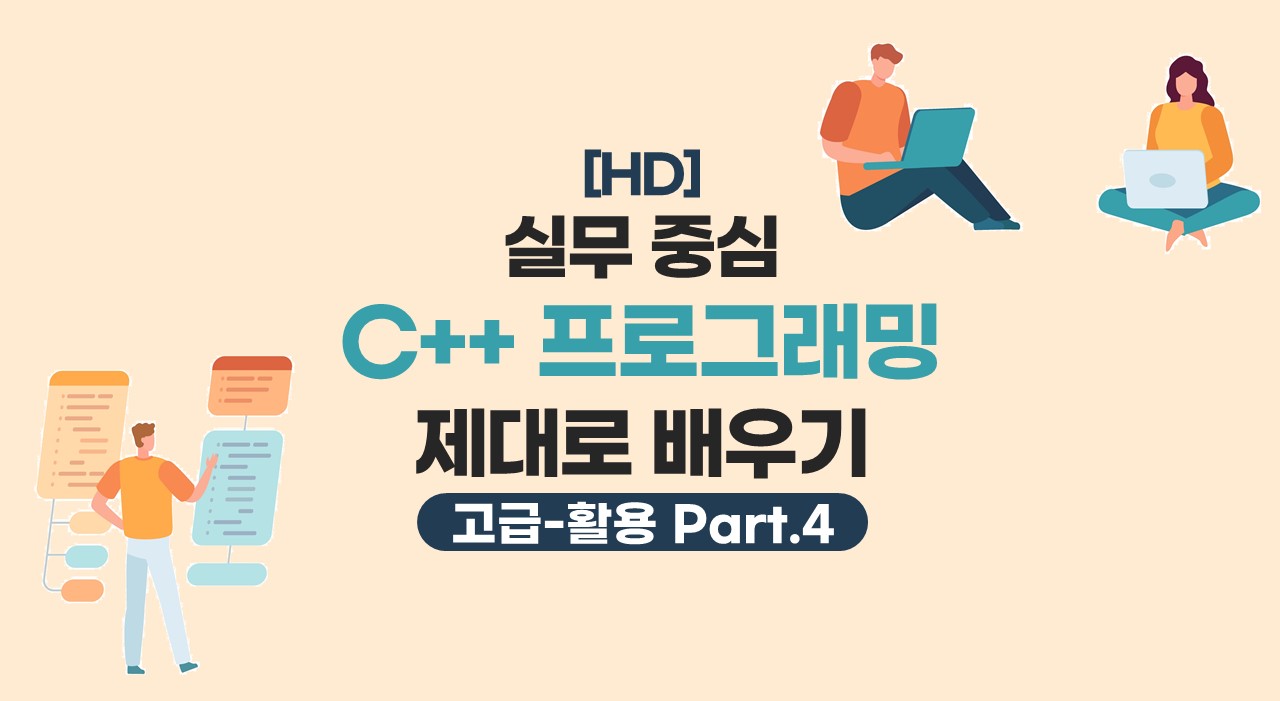 [HD]
실무 중심
C++ 프로그래밍
제대로 배우기
고급-활용 Part.4